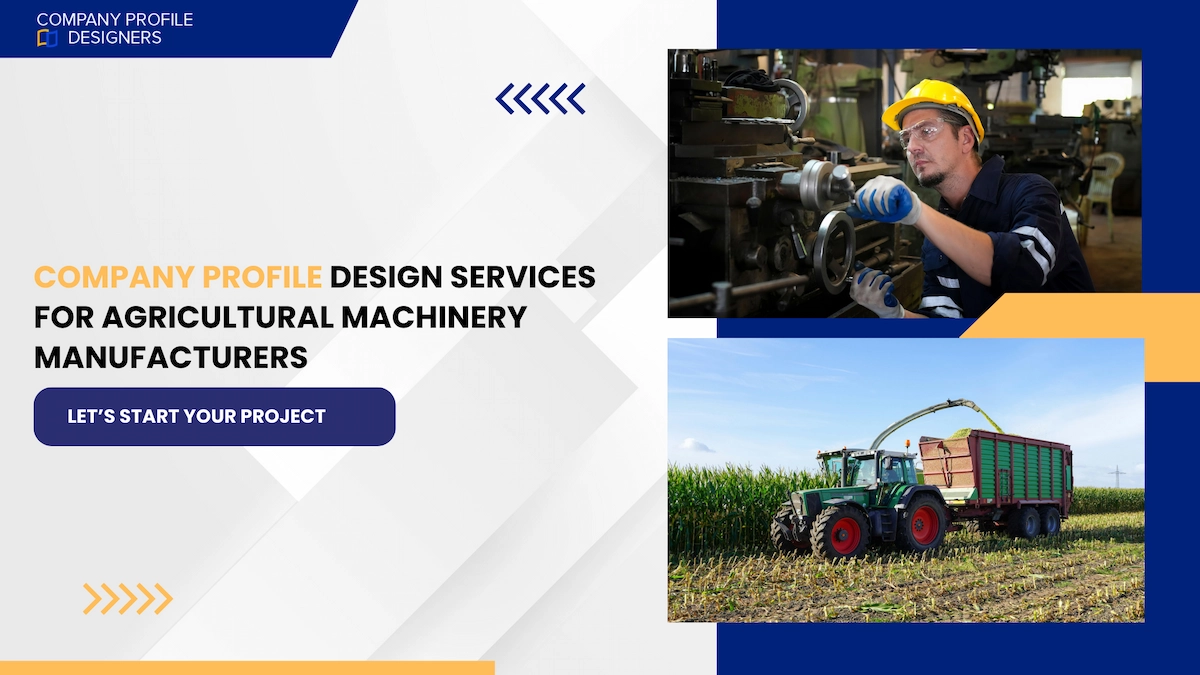 COMPANY PROFILE DESIGNERS

COMPANY PROFILE DESIGN SERVICES FOR AGRICULTURAL MACHINERY MANUFACTURERS

LET'S START YOUR PROJECT